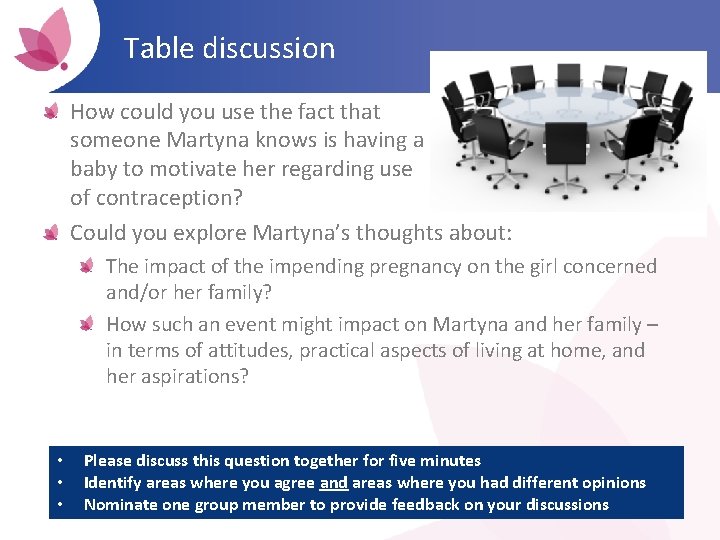 Table discussion

How could you use the fact that someone Martyna knows is having a baby to motivate her regarding use of contraception?

Could you explore Martyna's thoughts about:

The impact of the impending pregnancy on the girl concerned and/or her family?

How such an event might impact on Martyna and her family – in terms of attitudes, practical aspects of living at home, and her aspirations?

• Please discuss this question together for five minutes
• Identify areas where you agree and areas where you had different opinions
• Nominate one group member to provide feedback on your discussions